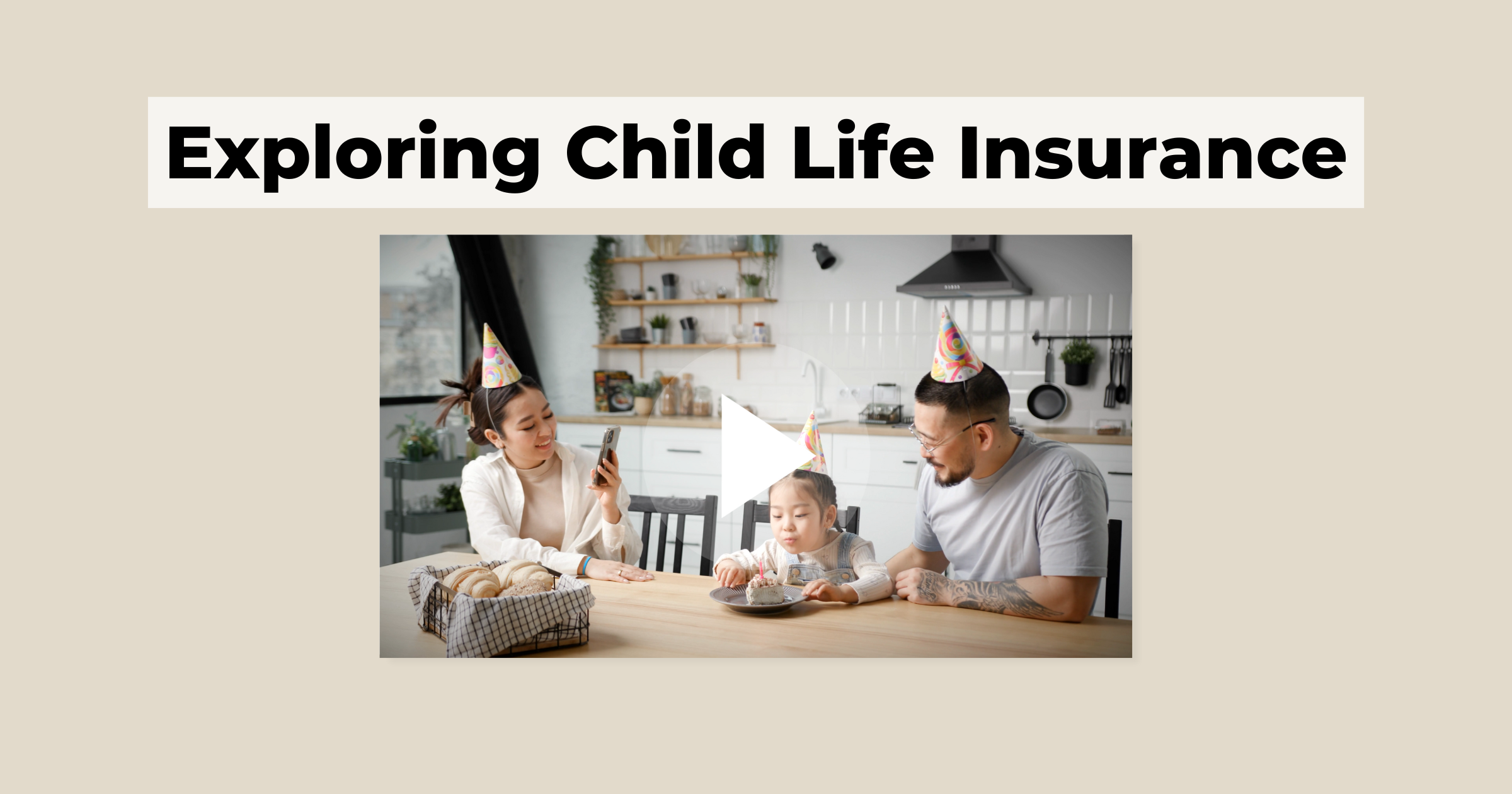 Exploring Child Life Insurance